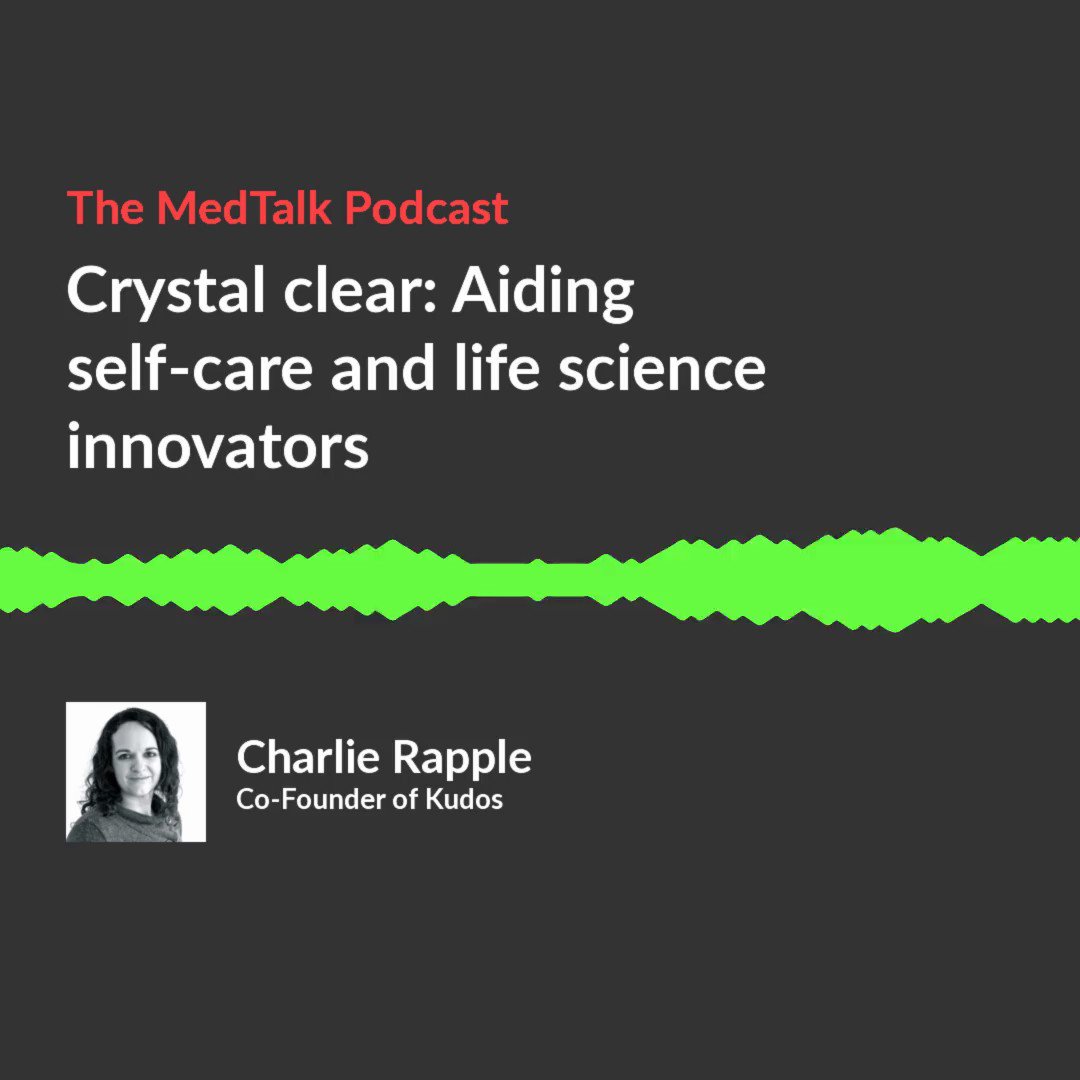 The MedTalk Podcast

Crystal clear: Aiding self-care and life science innovators

Charlie Rapple
Co-Founder of Kudos